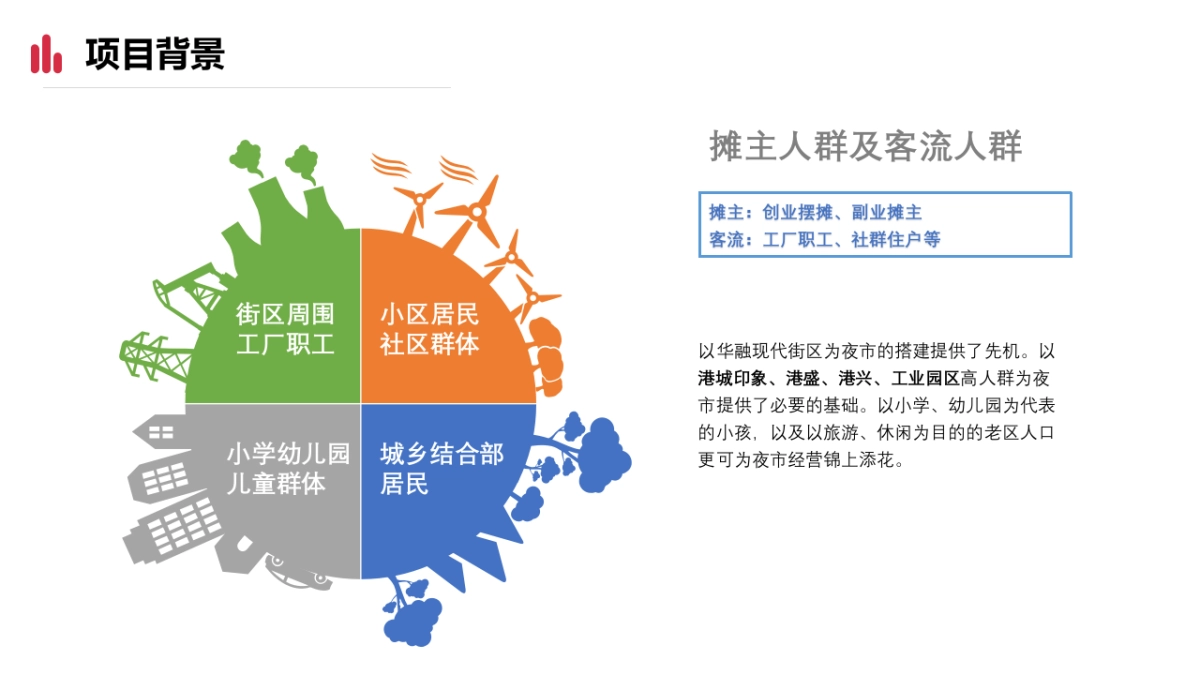 项目背景

街区周围
工厂职工

小区居民
社区群体

小学幼儿园
儿童群体

城乡结合部
居民

摊主人群及客流人群

摊主：创业摆摊、副业摊主
客流：工厂职工、社群住户等

以华融现代街区为夜市的搭建提供了先机。以港城印象、港盛、港兴、工业园区高人群为夜市提供了必要的基础。以小学、幼儿园为代表的小孩，以及以旅游、休闲为目的的老区人口更可为夜市经营锦上添花。